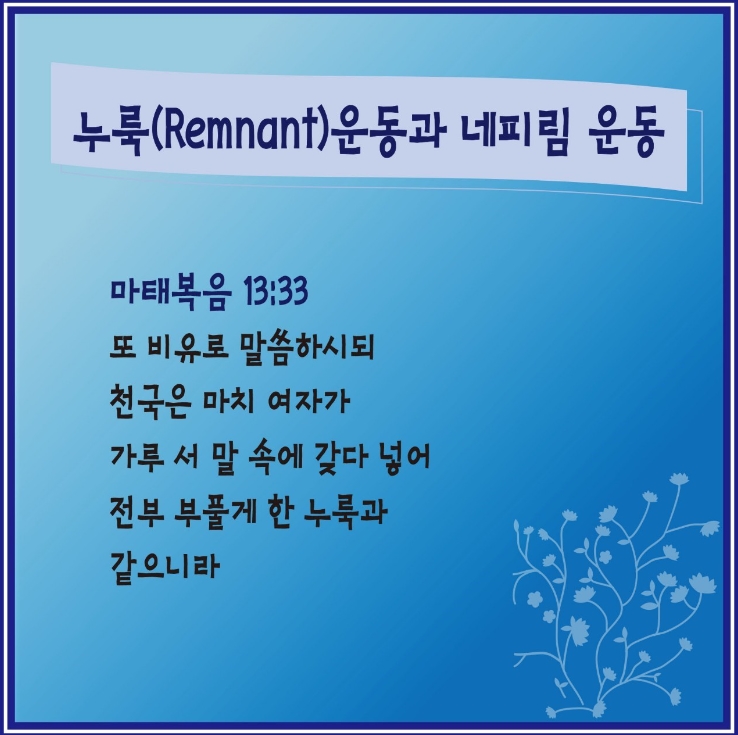 누룩(Remnant)운동과 네피림 운동

마태복음 13:33
또 비유로 말씀하시되
천국은 마치 여자가
가루 서 말 속에 갖다 넣어
전부 부풀게 한 누룩과
같으니라